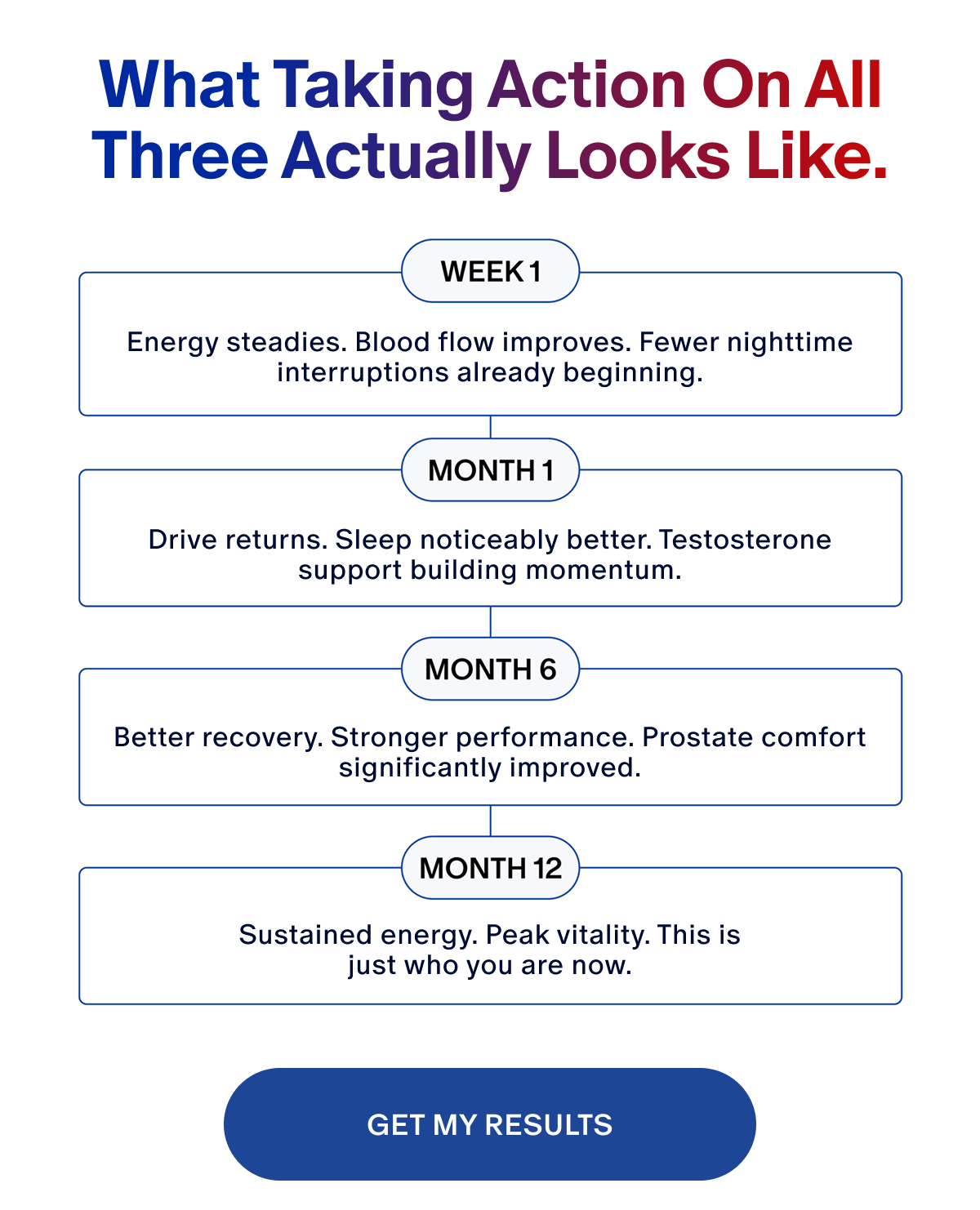 What Taking Action On All Three Actually Looks Like.

WEEK 1

Energy steadies. Blood flow improves. Fewer nighttime interruptions already beginning.

MONTH 1

Drive returns. Sleep noticeably better. Testosterone support building momentum.

MONTH 6

Better recovery. Stronger performance. Prostate comfort significantly improved.

MONTH 12

Sustained energy. Peak vitality. This is just who you are now.

GET MY RESULTS